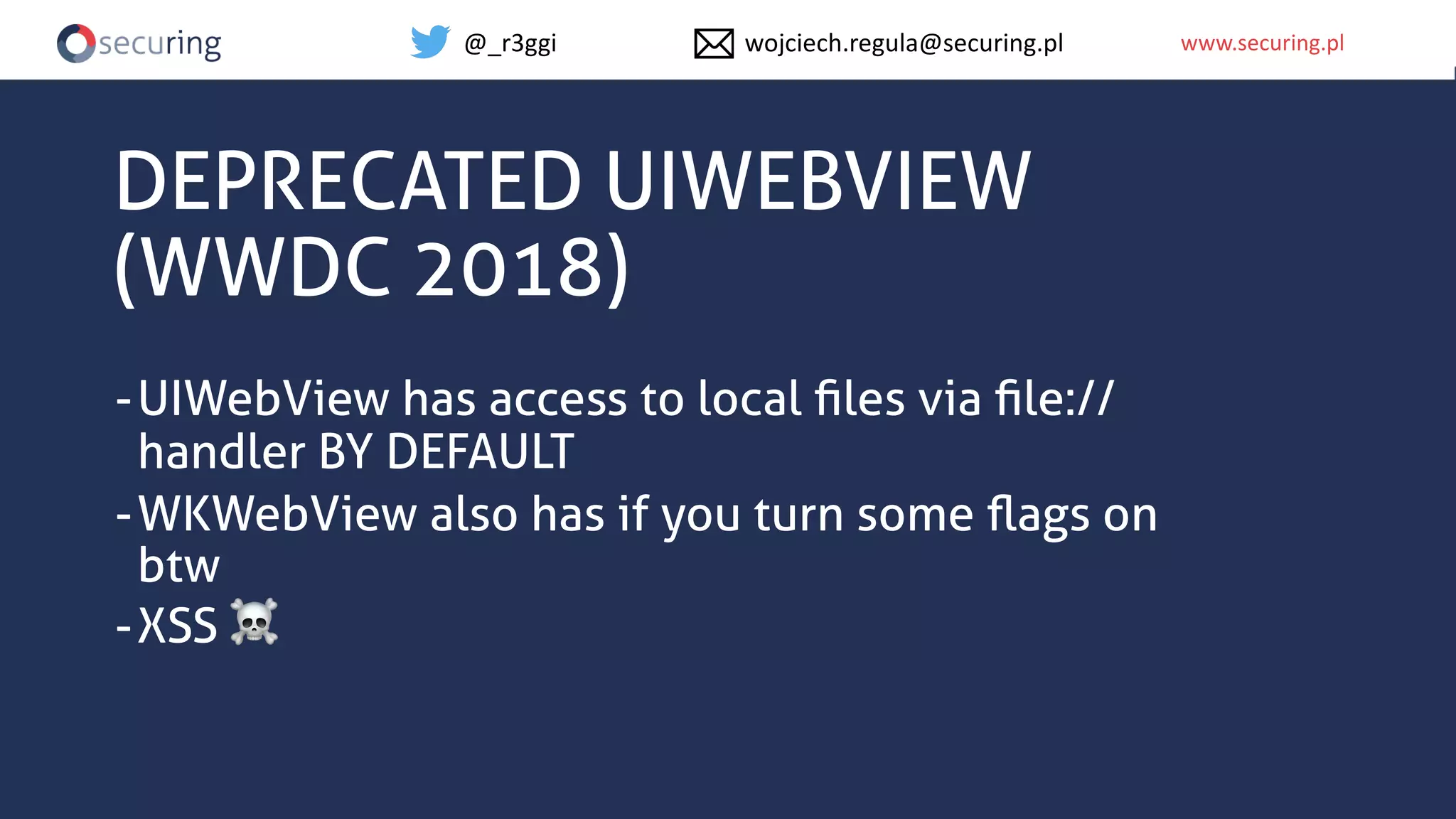 securing @_r3ggi wojciech.regula@securing.pl www.securing.pl

DEPRECATED UIWEBVIEW (WWDC 2018)

- UIWebView has access to local files via file:// handler BY DEFAULT
- WKWebView also has if you turn some flags on btw
- XSS ☠️